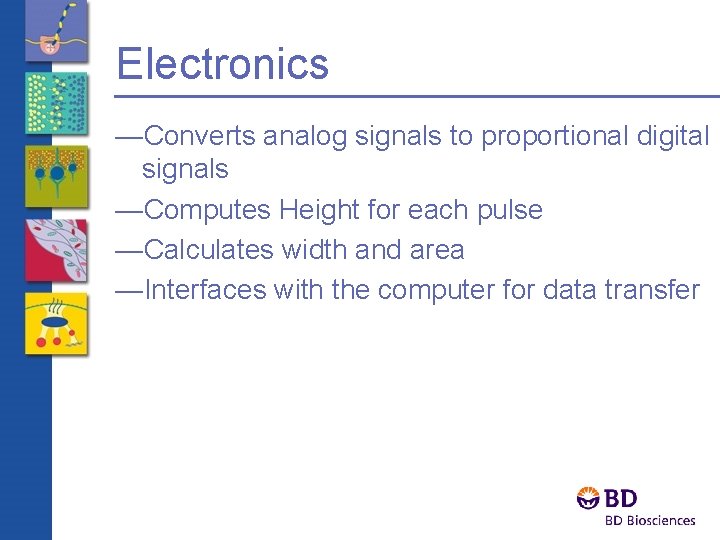 Electronics

—Converts analog signals to proportional digital signals

—Computes Height for each pulse

—Calculates width and area

—Interfaces with the computer for data transfer

BD

BD Biosciences